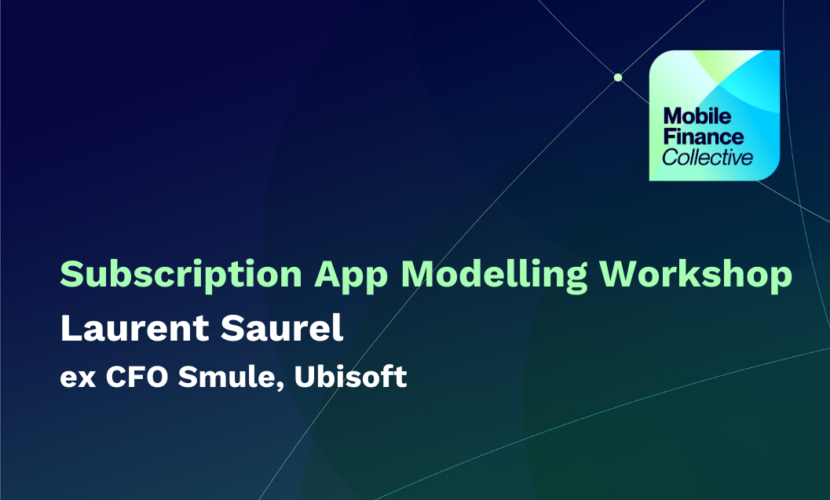 Mobile Finance Collective

Subscription App Modelling Workshop

Laurent Saurel

ex CFO Smule, Ubisoft